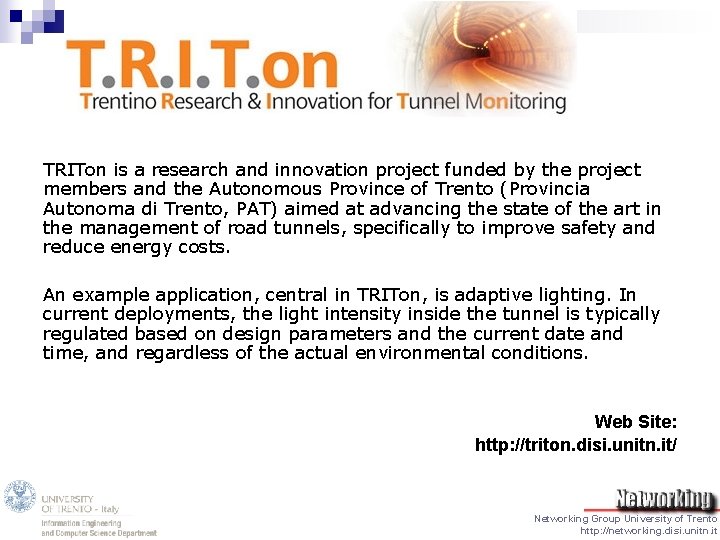 T.R.I.T.on
Trentino Research & Innovation for Tunnel Monitoring

TRITon is a research and innovation project funded by the project members and the Autonomous Province of Trento (Provincia Autonoma di Trento, PAT) aimed at advancing the state of the art in the management of road tunnels, specifically to improve safety and reduce energy costs.

An example application, central in TRITon, is adaptive lighting. In current deployments, the light intensity inside the tunnel is typically regulated based on design parameters and the current date and time, and regardless of the actual environmental conditions.

Web Site:
http://triton.disi.unitn.it/

UNIVERSITY OF TRENTO - Italy
Information Engineering and Computer Science Department

Networking
Networking Group University of Trento
http://networking.disi.unitn.it